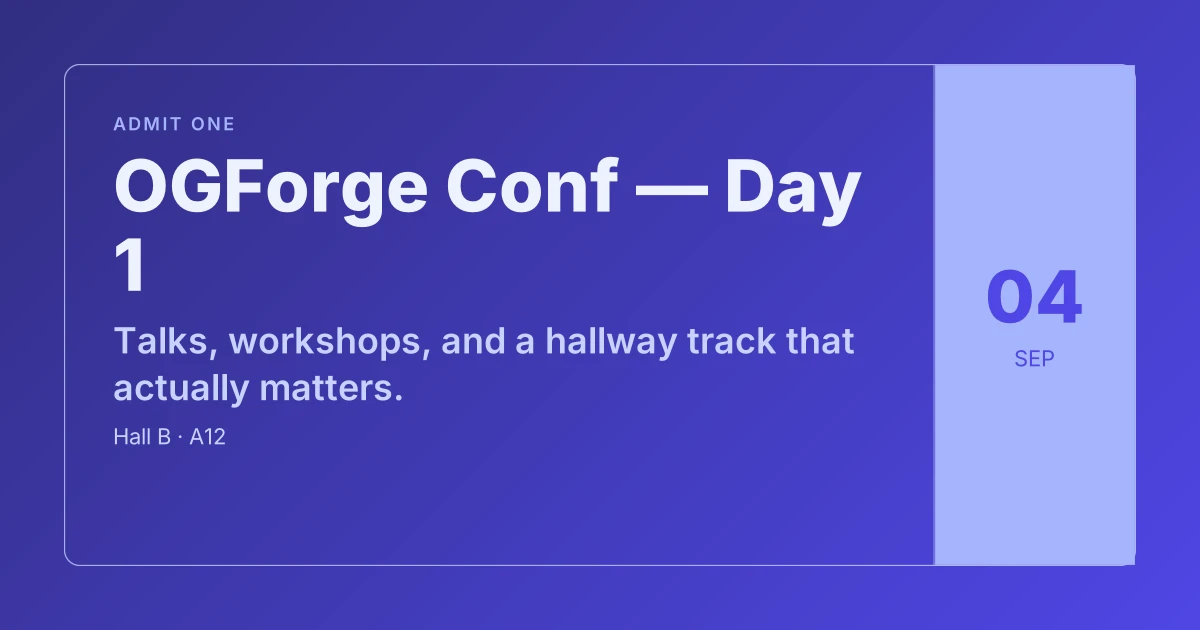 ADMIT ONE

OGForge Conf — Day 1

Talks, workshops, and a hallway track that actually matters.

Hall B · A12

04

SEP